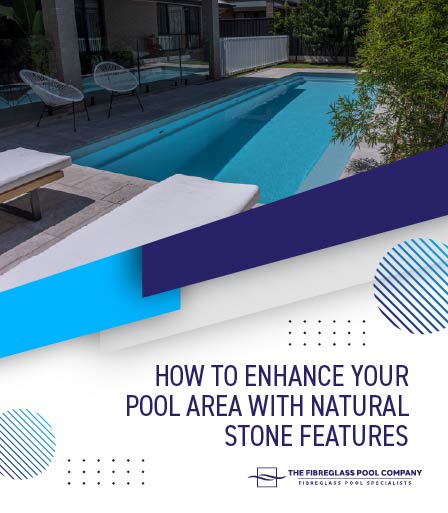 HOW TO ENHANCE YOUR POOL AREA WITH NATURAL STONE FEATURES

THE FIBREGLASS POOL COMPANY
FIBREGLASS POOL SPECIALISTS